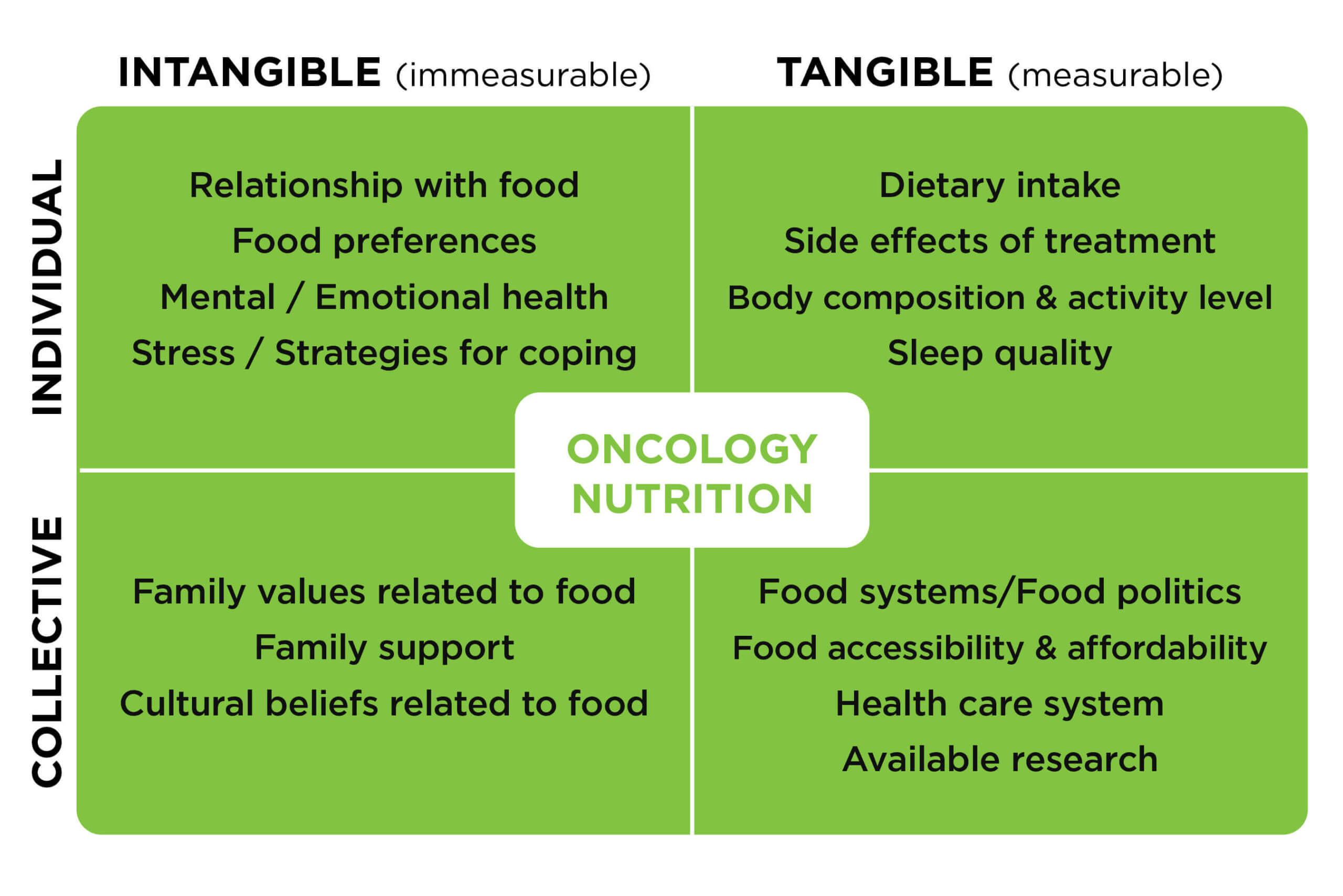 INTANGIBLE (immeasurable)

TANGIBLE (measurable)

INDIVIDUAL

Relationship with food
Food preferences
Mental / Emotional health
Stress / Strategies for coping

Dietary intake
Side effects of treatment
Body composition & activity level
Sleep quality

ONCOLOGY NUTRITION

COLLECTIVE

Family values related to food
Family support
Cultural beliefs related to food

Food systems/Food politics
Food accessibility & affordability
Health care system
Available research